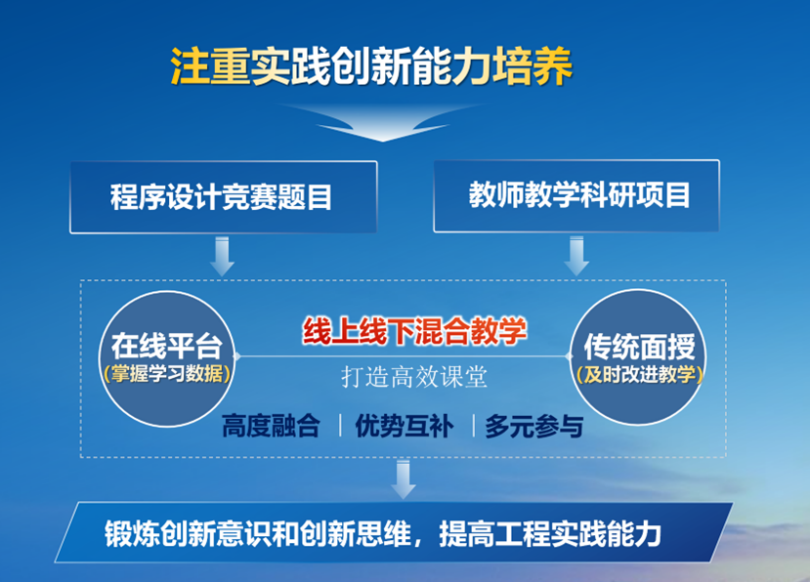 注重实践创新能力培养

程序设计竞赛题目

教师教学科研项目

在线平台
(掌握学习数据)

线上线下混合教学
打造高效课堂

传统面授
(及时改进教学)

高度融合 | 优势互补 | 多元参与

锻炼创新意识和创新思维，提高工程实践能力